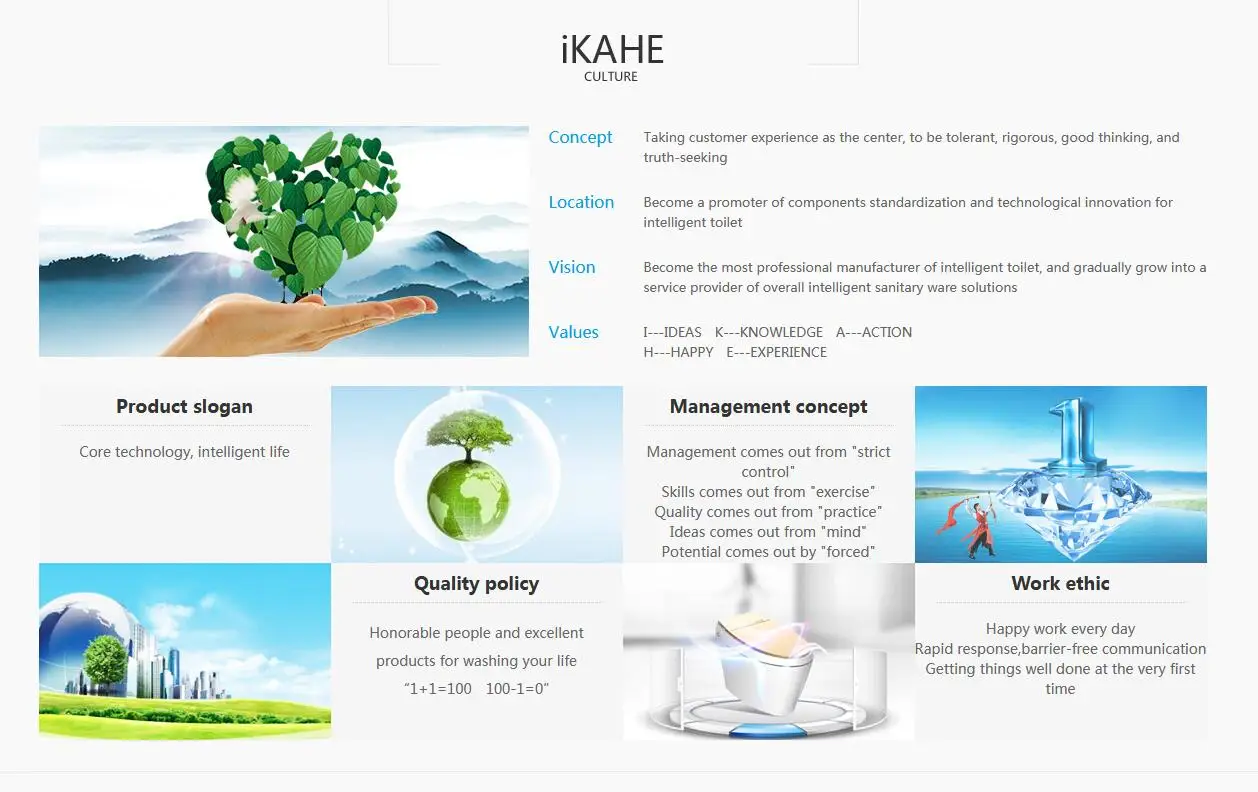 iKAHE
CULTURE

Concept
Taking customer experience as the center, to be tolerant, rigorous, good thinking, and truth-seeking

Location
Become a promoter of components standardization and technological innovation for intelligent toilet

Vision
Become the most professional manufacturer of intelligent toilet, and gradually grow into a service provider of overall intelligent sanitary ware solutions

Values
I---IDEAS K---KNOWLEDGE A---ACTION
H---HAPPY E---EXPERIENCE

Product slogan
Core technology, intelligent life

Management concept
Management comes out from "strict control"
Skills comes out from "exercise"
Quality comes out from "practice"
Ideas comes out from "mind"
Potential comes out by "forced"

Quality policy
Honorable people and excellent products for washing your life
"1+1=100 100-1=0"

Work ethic
Happy work every day
Rapid response,barrier-free communication
Getting things well done at the very first time